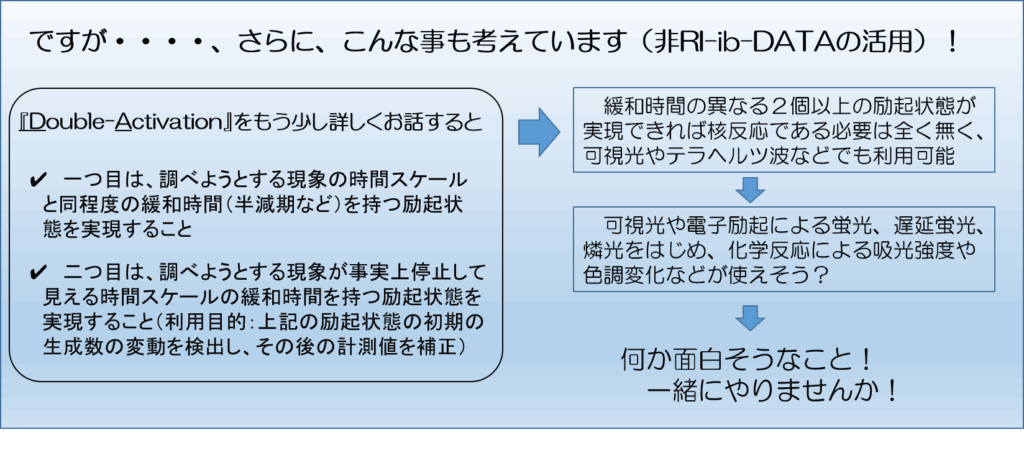 ですが・・・・、さらに、こんな事も考えています（非RI-ib-DATAの活用）！

『Double-Activation』をもう少し詳しくお話すると

✔ 一つ目は、調べようとする現象の時間スケールと同程度の緩和時間（半減期など）を持つ励起状態を実現すること

✔ 二つ目は、調べようとする現象が事実上停止して見える時間スケールの緩和時間を持つ励起状態を実現すること（利用目的：上記の励起状態の初期の生成数の変動を検出し、その後の計測値を補正）

緩和時間の異なる２個以上の励起状態が実現できれば核反応である必要は全く無く、可視光やテラヘルツ波などでも利用可能

可視光や電子励起による蛍光、遅延蛍光、燐光をはじめ、化学反応による吸光強度や色調変化などが使えそう？

何か面白そうなこと！
一緒にやりませんか！